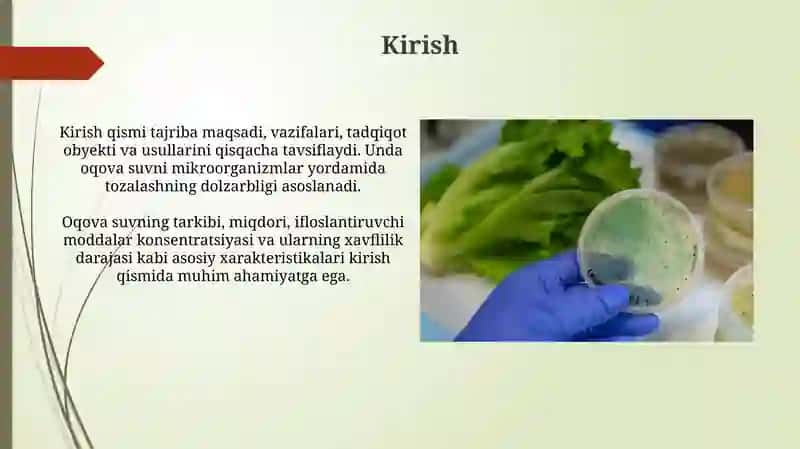 Kirish

Kirish qismi tajriba maqsadi, vazifalari, tadqiqot obyekti va usullarini qisqacha tavsiflaydi. Unda oqova suvni mikroorganizmlar yordamida tozalashning dolzarbligi asoslanadi.

Oqova suvning tarkibi, miqdori, ifloslantiruvchi moddalar konsentratsiyasi va ularning xavflilik darajasi kabi asosiy xarakteristikalari kirish qismida muhim ahamiyatga ega.